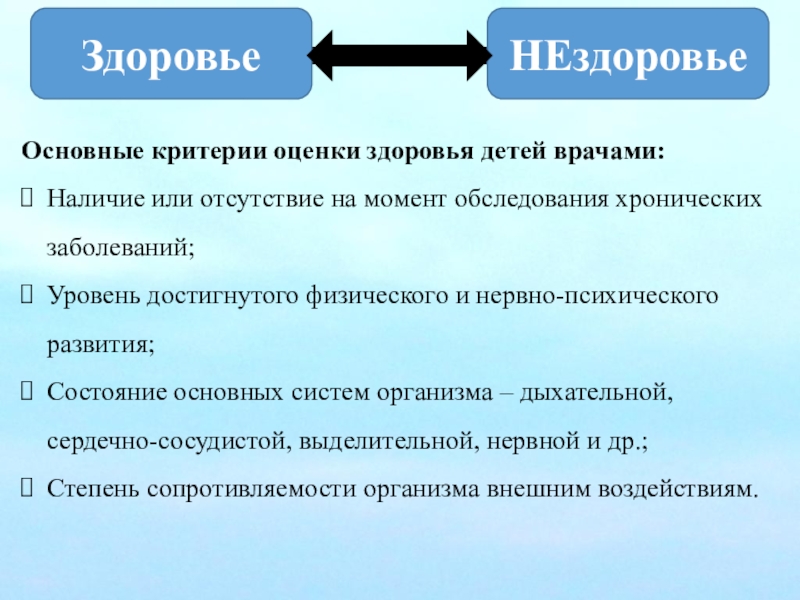 Здоровье

НЕздоровье

Основные критерии оценки здоровья детей врачами:

Наличие или отсутствие на момент обследования хронических заболеваний;

Уровень достигнутого физического и нервно-психического развития;

Состояние основных систем организма – дыхательной, сердечно-сосудистой, выделительной, нервной и др.;

Степень сопротивляемости организма внешним воздействиям.